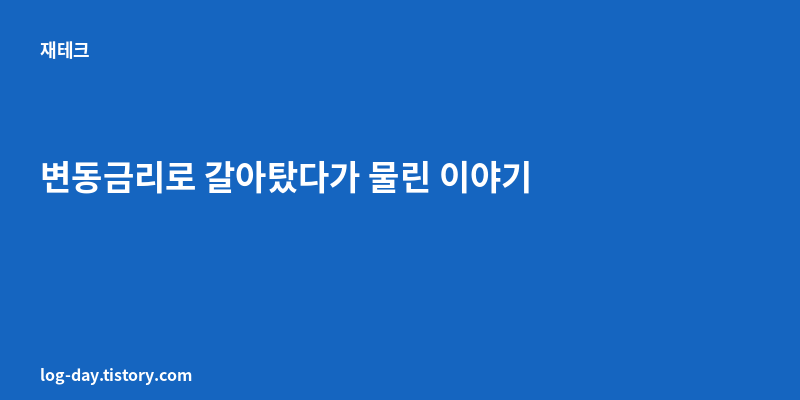 재테크

변동금리로 갈아탔다가 물린 이야기

log-day.tistory.com